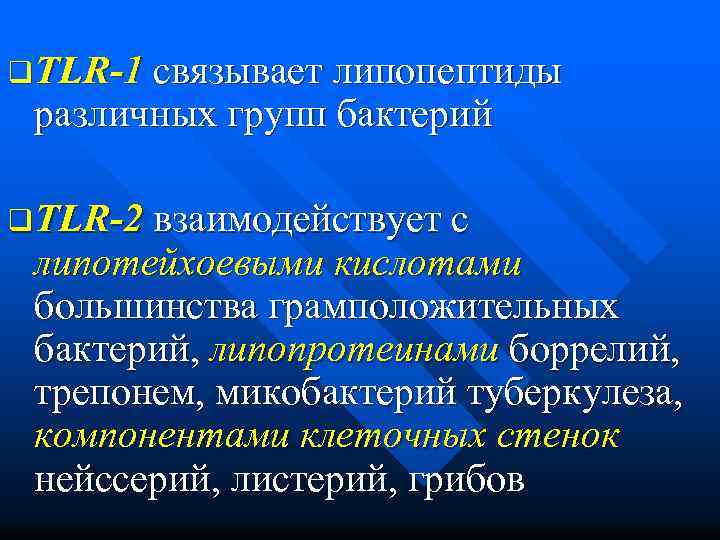 TLR-1 связывает липопептиды различных групп бактерий

TLR-2 взаимодействует с липотейхоевыми кислотами большинства грамположительных бактерий, липопротеинами боррелий, трепонем, микобактерий туберкулеза, компонентами клеточных стенок нейссерий, листерий, грибов